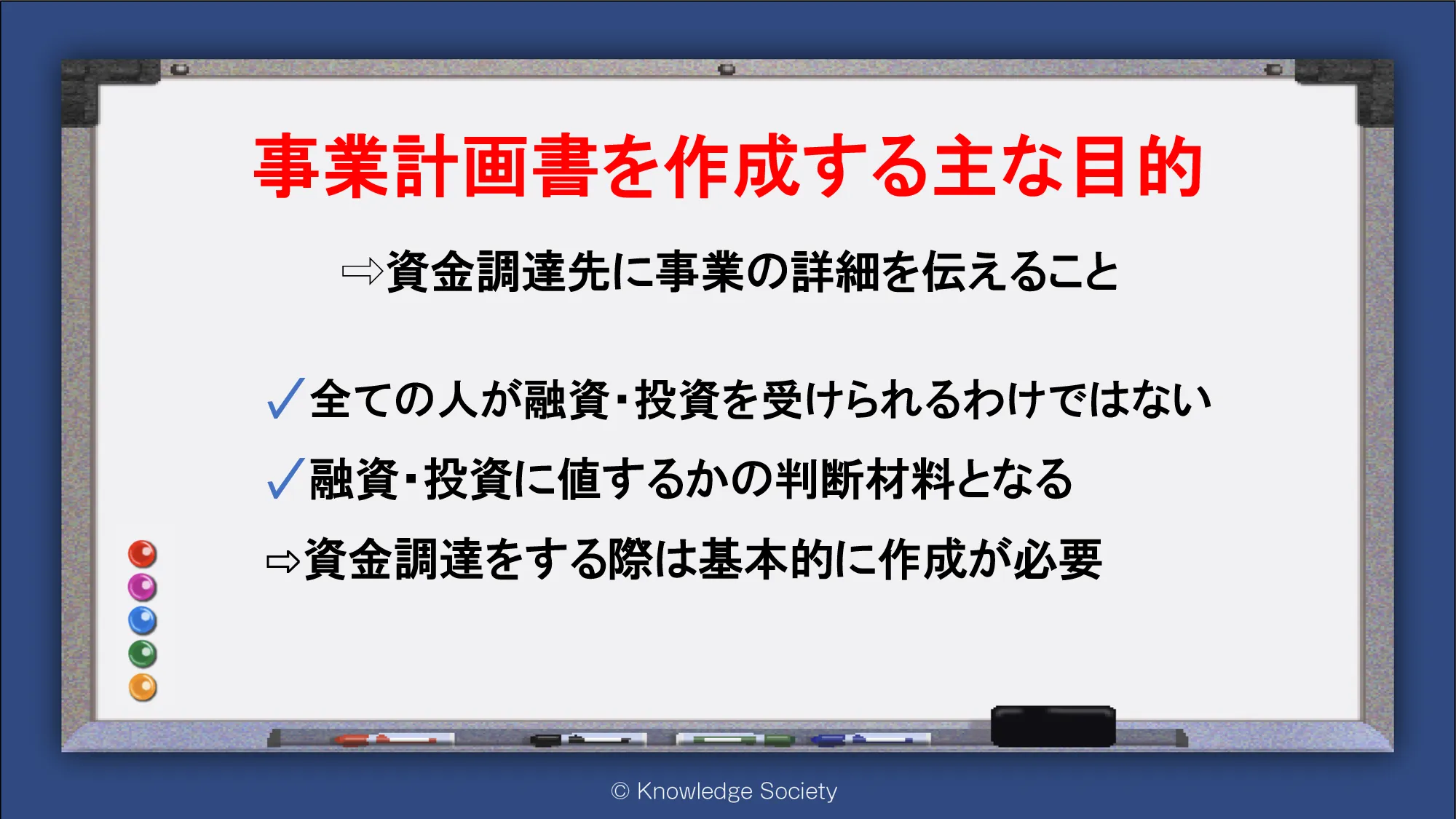 事業計画書を作成する主な目的

⇨資金調達先に事業の詳細を伝えること

✓全ての人が融資・投資を受けられるわけではない

✓融資・投資に値するかの判断材料となる

⇨資金調達をする際は基本的に作成が必要

© Knowledge Society